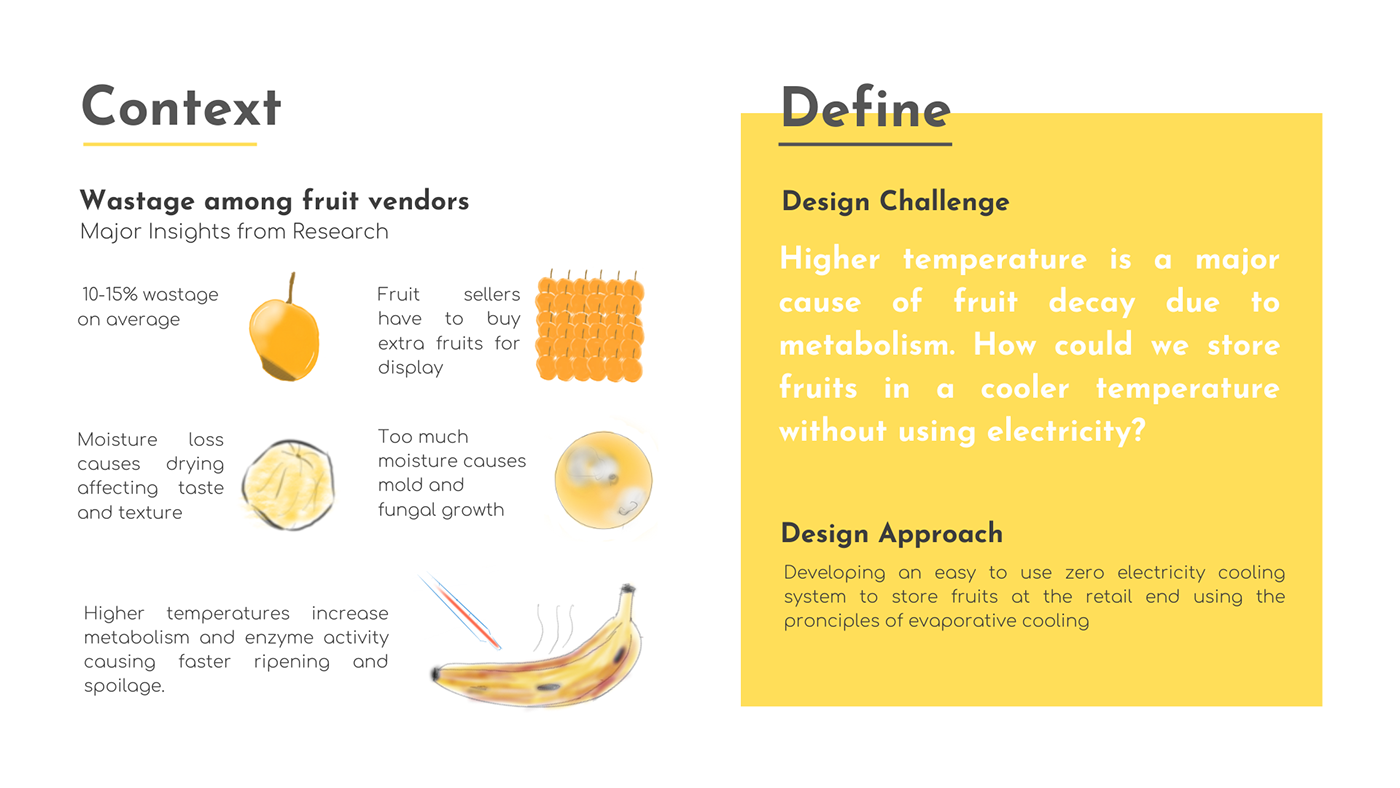 Context

Wastage among fruit vendors
Major Insights from Research

10-15% wastage on average

Fruit sellers have to buy extra fruits for display

Moisture loss causes drying affecting taste and texture

Too much moisture causes mold and fungal growth

Higher temperatures increase metabolism and enzyme activity causing faster ripening and spoilage.

Define

Design Challenge

Higher temperature is a major cause of fruit decay due to metabolism. How could we store fruits in a cooler temperature without using electricity?

Design Approach

Developing an easy to use zero electricity cooling system to store fruits at the retail end using the pronciples of evaporative cooling